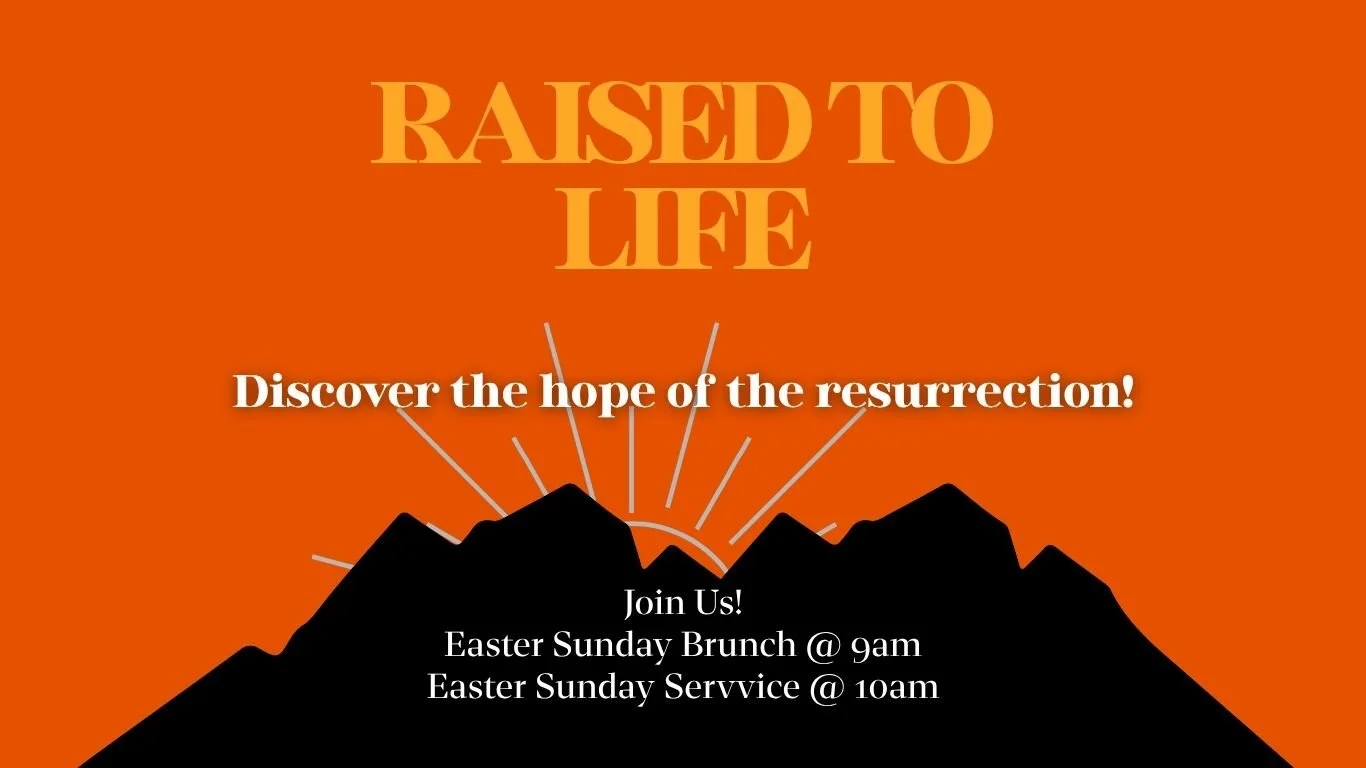 RAISED TO LIFE

Discover the hope of the resurrection!

Join Us!
Easter Sunday Brunch @ 9am
Easter Sunday Servvice @ 10am